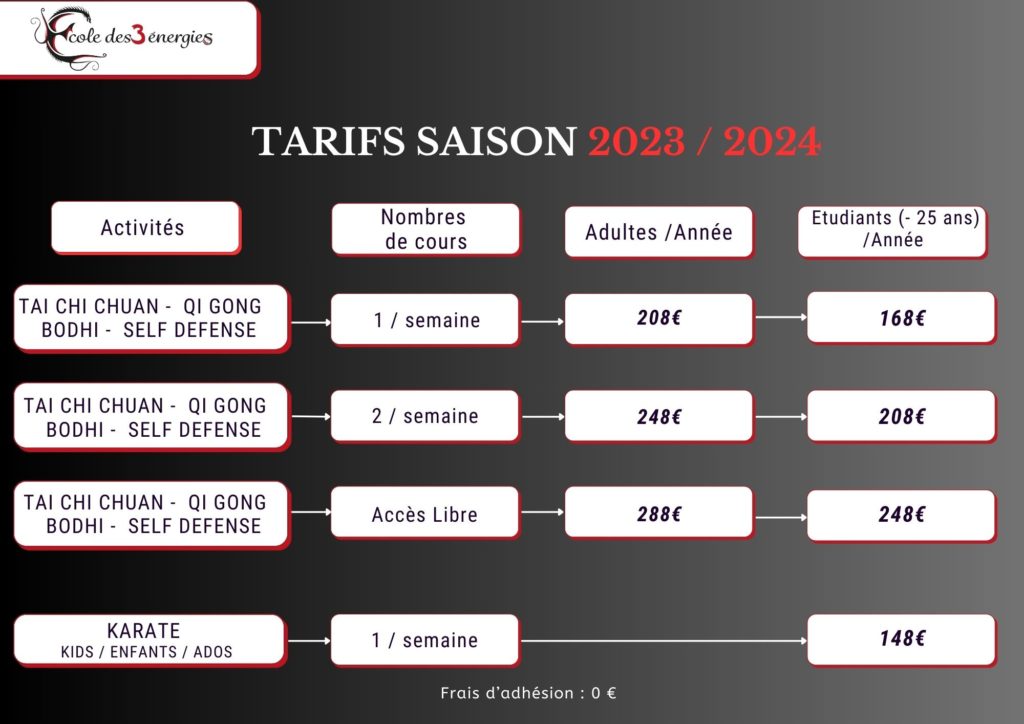 Ecole des 3 énergies

TARIFS SAISON 2023 / 2024

| Activités | Nombres de cours | Adultes /Année | Etudiants (- 25 ans) /Année |
|---|---|---|---|
| TAI CHI CHUAN - QI GONG BODHI - SELF DEFENSE | 1 / semaine | 208€ | 168€ |
| TAI CHI CHUAN - QI GONG BODHI - SELF DEFENSE | 2 / semaine | 248€ | 208€ |
| TAI CHI CHUAN - QI GONG BODHI - SELF DEFENSE | Accès Libre | 288€ | 248€ |
| KARATE KIDS / ENFANTS / ADOS | 1 / semaine | | 148€ |

Frais d'adhésion : 0 €